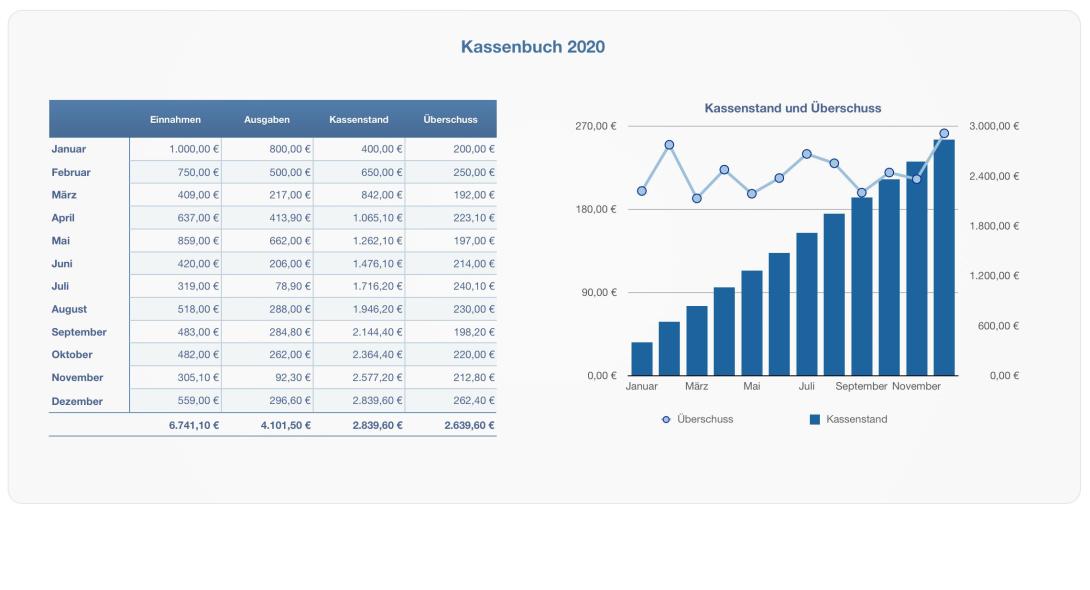 Kassenbuch 2020

| | Einnahmen | Ausgaben | Kassenstand | Überschuss |
|---|---|---|---|---|
| Januar | 1.000,00 € | 800,00 € | 400,00 € | 200,00 € |
| Februar | 750,00 € | 500,00 € | 650,00 € | 250,00 € |
| März | 409,00 € | 217,00 € | 842,00 € | 192,00 € |
| April | 637,00 € | 413,90 € | 1.065,10 € | 223,10 € |
| Mai | 859,00 € | 662,00 € | 1.262,10 € | 197,00 € |
| Juni | 420,00 € | 206,00 € | 1.476,10 € | 214,00 € |
| Juli | 319,00 € | 78,90 € | 1.716,20 € | 240,10 € |
| August | 518,00 € | 288,00 € | 1.946,20 € | 230,00 € |
| September | 483,00 € | 284,80 € | 2.144,40 € | 198,20 € |
| Oktober | 482,00 € | 262,00 € | 2.364,40 € | 220,00 € |
| November | 305,10 € | 92,30 € | 2.577,20 € | 212,80 € |
| Dezember | 559,00 € | 296,60 € | 2.839,60 € | 262,40 € |
| | 6.741,10 € | 4.101,50 € | 2.839,60 € | 2.639,60 € |

Kassenstand und Überschuss

270,00 €
180,00 €
90,00 €
0,00 €

3.000,00 €
2.400,00 €
1.800,00 €
1.200,00 €
600,00 €
0,00 €

Januar März Mai Juli September November

Überschuss Kassenstand